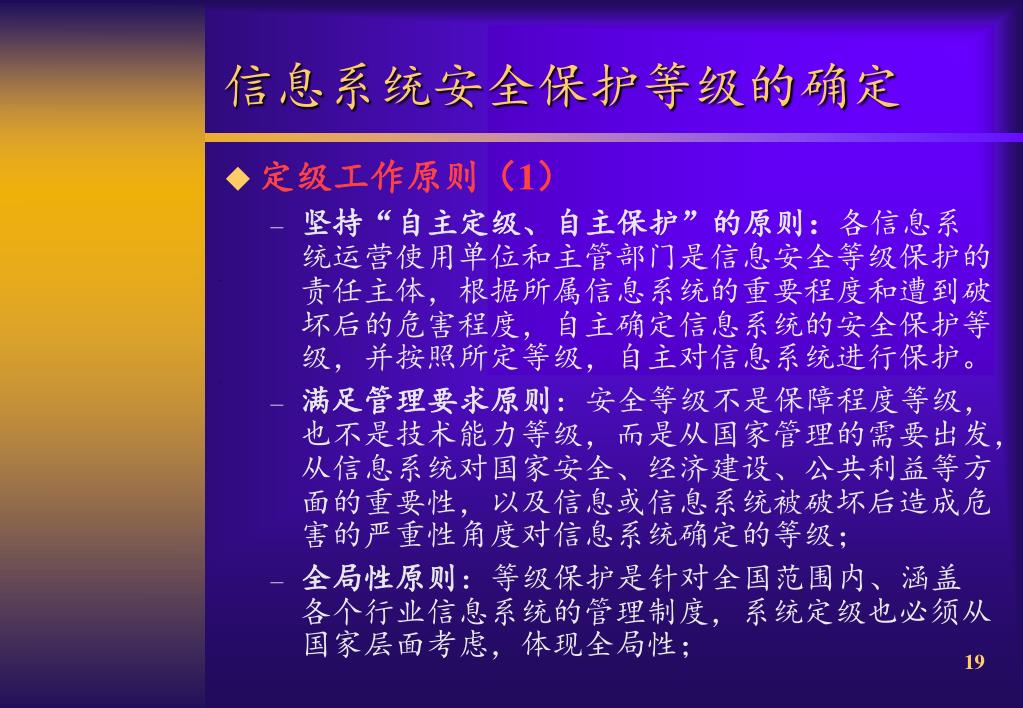 信息系统安全保护等级的确定

◆ 定级工作原则（1）

– 坚持“自主定级、自主保护”的原则：各信息系统运营使用单位和主管部门是信息安全等级保护的责任主体，根据所属信息系统的重要程度和遭到破坏后的危害程度，自主确定信息系统的安全保护等级，并按照所定等级，自主对信息系统进行保护。

– 满足管理要求原则：安全等级不是保障程度等级，也不是技术能力等级，而是从国家管理的需要出发，从信息系统对国家安全、经济建设、公共利益等方面的重要性，以及信息或信息系统被破坏后造成危害的严重性角度对信息系统确定的等级；

– 全局性原则：等级保护是针对全国范围内、涵盖各个行业信息系统的管理制度，系统定级也必须从国家层面考虑，体现全局性；

19